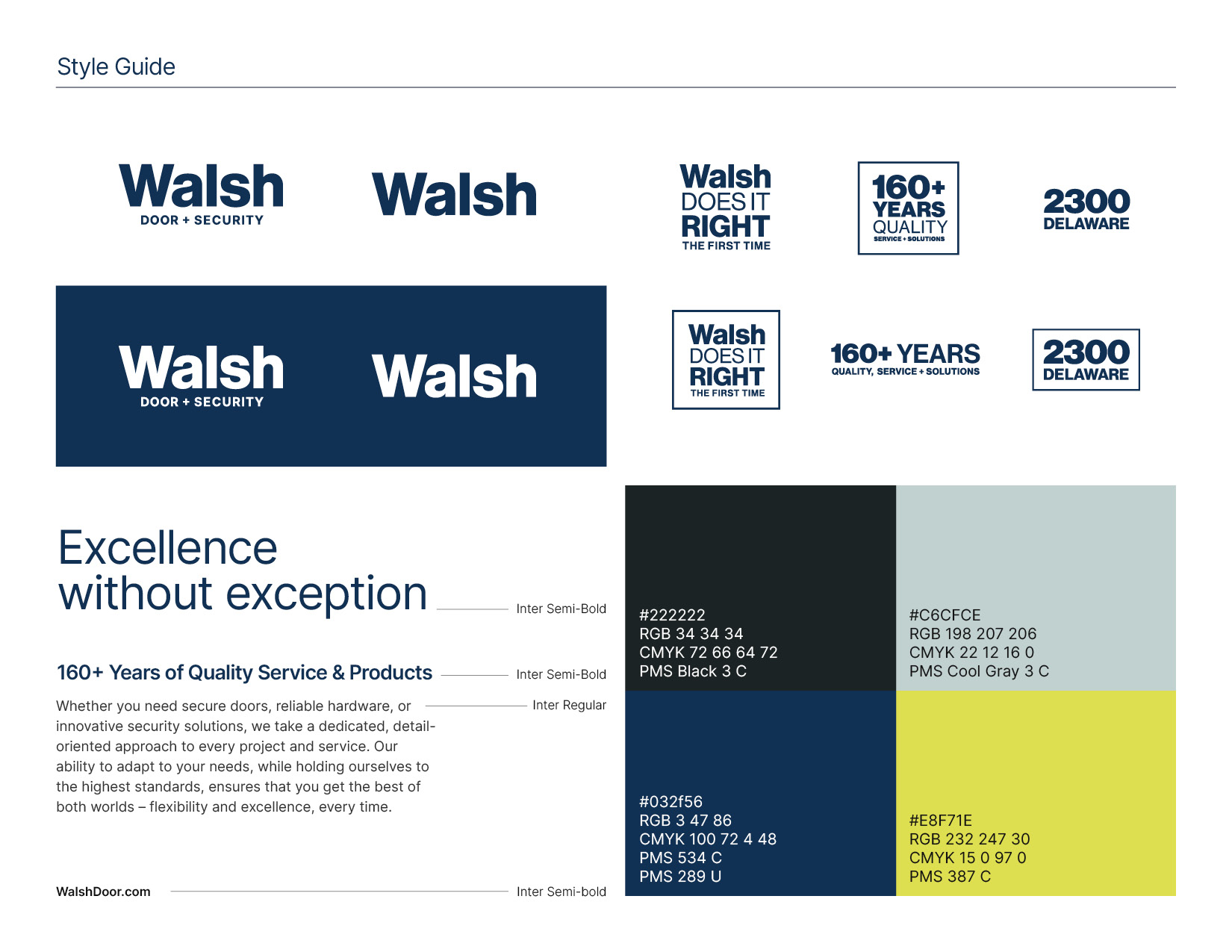 Style Guide

Walsh
DOOR + SECURITY

Walsh

Walsh
DOES IT
RIGHT
THE FIRST TIME

160+
YEARS
QUALITY
SERVICE + SOLUTIONS

2300
DELAWARE

Walsh
DOOR + SECURITY

Walsh

Walsh
DOES IT
RIGHT
THE FIRST TIME

160+ YEARS
QUALITY, SERVICE + SOLUTIONS

2300
DELAWARE

Excellence without exception

Inter Semi-Bold

160+ Years of Quality Service & Products

Inter Semi-Bold

Whether you need secure doors, reliable hardware, or innovative security solutions, we take a dedicated, detail-oriented approach to every project and service. Our ability to adapt to your needs, while holding ourselves to the highest standards, ensures that you get the best of both worlds – flexibility and excellence, every time.

Inter Regular

WalshDoor.com

Inter Semi-bold

#222222
RGB 34 34 34
CMYK 72 66 64 72
PMS Black 3 C

#C6CFCE
RGB 198 207 206
CMYK 22 12 16 0
PMS Cool Gray 3 C

#032f56
RGB 3 47 86
CMYK 100 72 4 48
PMS 534 C
PMS 289 U

#E8F71E
RGB 232 247 30
CMYK 15 0 97 0
PMS 387 C